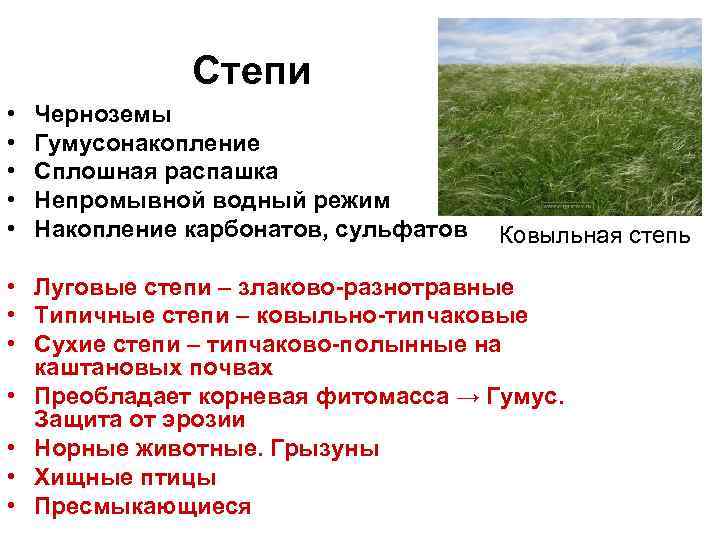 Степи

• Черноземы
• Гумусонакопление
• Сплошная распашка
• Непромывной водный режим
• Накопление карбонатов, сульфатов

Ковыльная степь

• Луговые степи – злаково-разнотравные
• Типичные степи – ковыльно-типчаковые
• Сухие степи – типчаково-полынные на каштановых почвах
• Преобладает корневая фитомасса → Гумус. Защита от эрозии
• Норные животные. Грызуны
• Хищные птицы
• Пресмыкающиеся